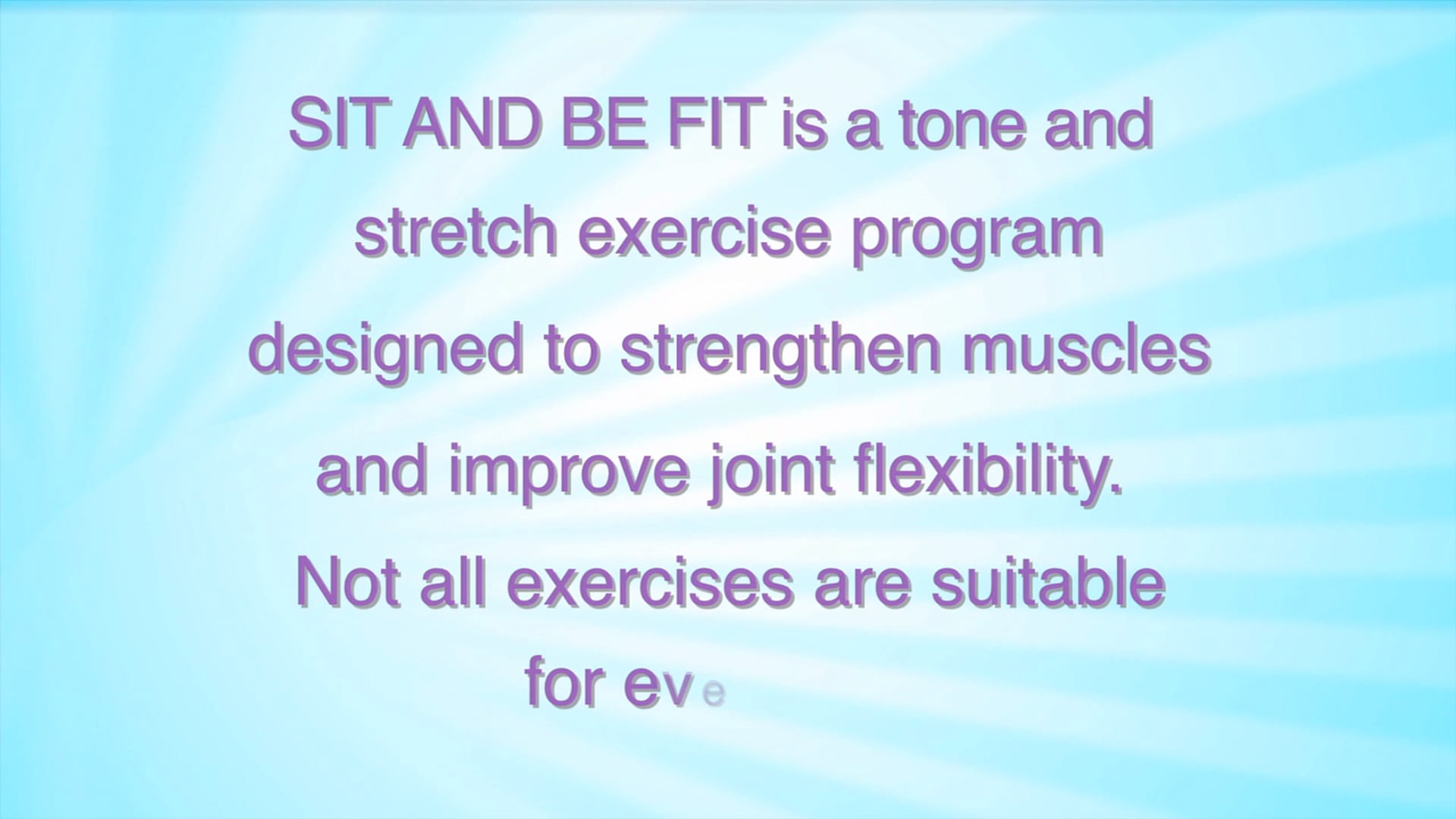 SIT AND BE FIT is a tone and stretch exercise program designed to strengthen muscles and improve joint flexibility.

Not all exercises are suitable for eve